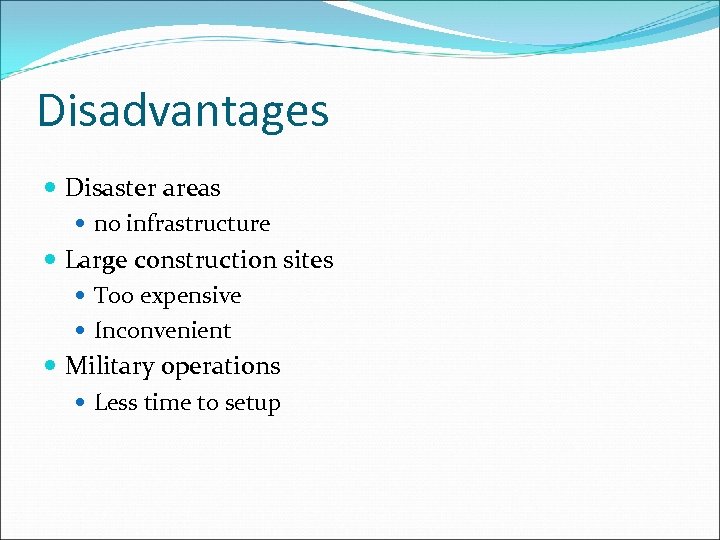 Disadvantages

- Disaster areas
  - no infrastructure
- Large construction sites
  - Too expensive
  - Inconvenient
- Military operations
  - Less time to setup